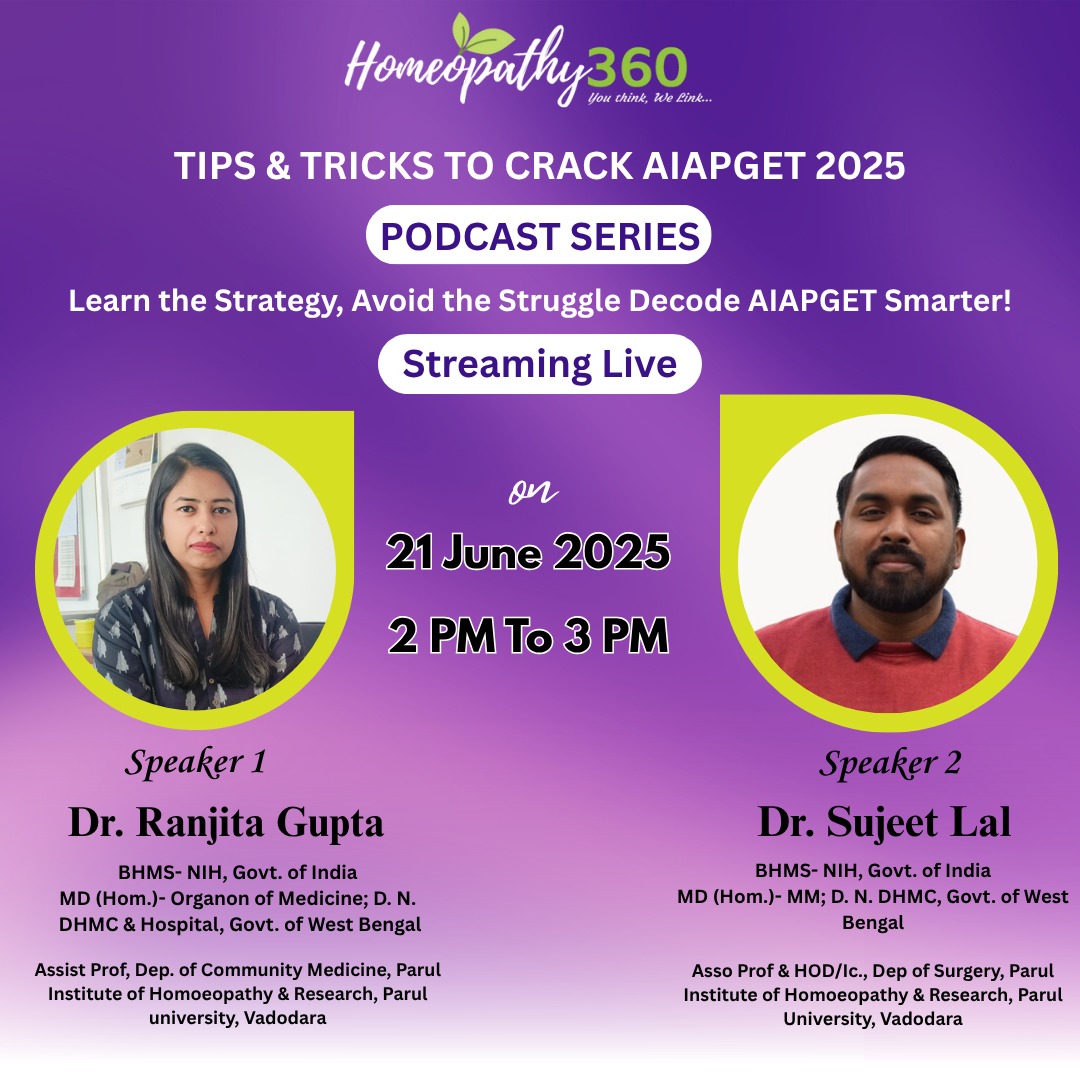 Homeopathy360
You think, We Link...

TIPS & TRICKS TO CRACK AIAPGET 2025

PODCAST SERIES

Learn the Strategy, Avoid the Struggle Decode AIAPGET Smarter!

Streaming Live

on

21 June 2025

2 PM To 3 PM

Speaker 1

Dr. Ranjita Gupta

BHMS- NIH, Govt. of India
MD (Hom.)- Organon of Medicine; D. N. DHMC & Hospital, Govt. of West Bengal

Assist Prof, Dep. of Community Medicine, Parul Institute of Homoeopathy & Research, Parul university, Vadodara

Speaker 2

Dr. Sujeet Lal

BHMS- NIH, Govt. of India
MD (Hom.)- MM; D. N. DHMC, Govt. of West Bengal

Asso Prof & HOD/Ic., Dep of Surgery, Parul Institute of Homoeopathy & Research, Parul University, Vadodara